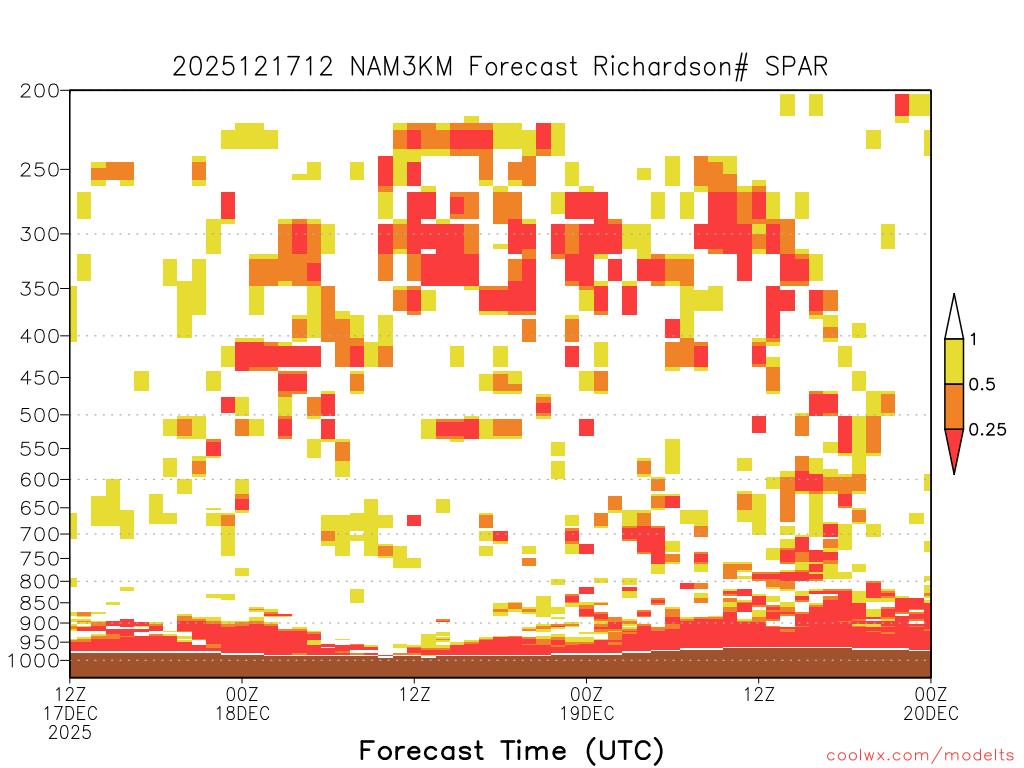 2025121712 NAM3KM Forecast Richardson# SPAR

200
250
300
350
400
450
500
550
600
650
700
750
800
850
900
950
1000

1
0.5
0.25

12Z
17DEC
2025

00Z
18DEC

12Z

00Z
19DEC

12Z

00Z
20DEC

Forecast Time (UTC)

coolwx.com/modelts